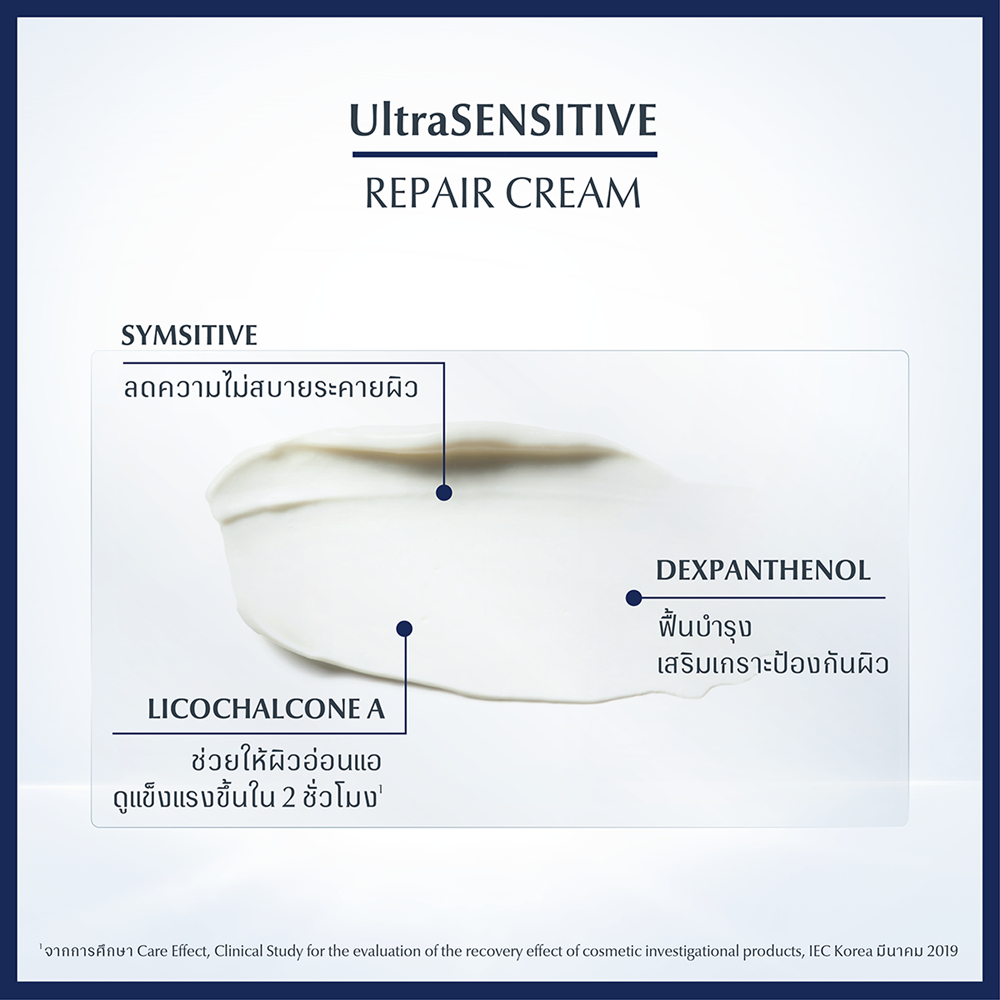 UltraSENSITIVE
REPAIR CREAM

SYMSITIVE
ลดความไม่สบายระคายผิว

DEXPANTHENOL
ฟื้นบำรุง
เสริมเกราะป้องกันผิว

LICOCHALCONE A
ช่วยให้ผิวอ่อนแอ
ดูแข็งแรงขึ้นใน 2 ชั่วโมง$^1$

$^1$จากการศึกษา Care Effect, Clinical Study for the evaluation of the recovery effect of cosmetic investigational products, IEC Korea มีนาคม 2019